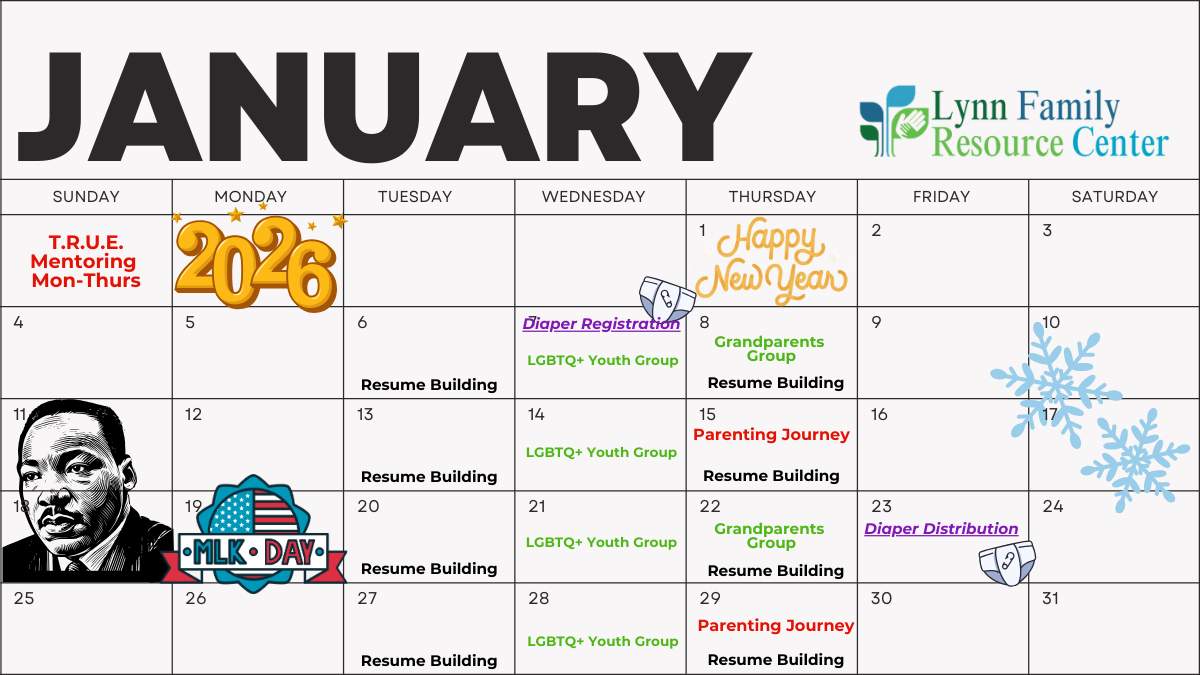 JANUARY

Lynn Family Resource Center

| SUNDAY | MONDAY | TUESDAY | WEDNESDAY | THURSDAY | FRIDAY | SATURDAY |
|---|---|---|---|---|---|---|
| T.R.U.E. Mentoring Mon-Thurs | 2026 | | | 1 Happy New Year | 2 | 3 |
| 4 | 5 | 6 Resume Building | 7 Diaper Registration LGBTQ+ Youth Group | 8 Grandparents Group Resume Building | 9 | 10 |
| 11 | 12 | 13 Resume Building | 14 LGBTQ+ Youth Group | 15 Parenting Journey Resume Building | 16 | 17 |
| 18 | 19 MLK DAY | 20 Resume Building | 21 LGBTQ+ Youth Group | 22 Grandparents Group Resume Building | 23 Diaper Distribution | 24 |
| 25 | 26 | 27 Resume Building | 28 LGBTQ+ Youth Group | 29 Parenting Journey Resume Building | 30 | 31 |